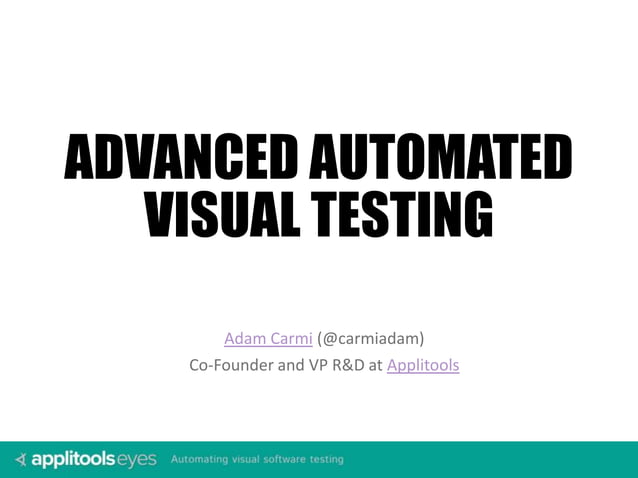 ADVANCED AUTOMATED VISUAL TESTING

Adam Carmi (@carmiadam)
Co-Founder and VP R&D at Applitools

applitools eyes Automating visual software testing